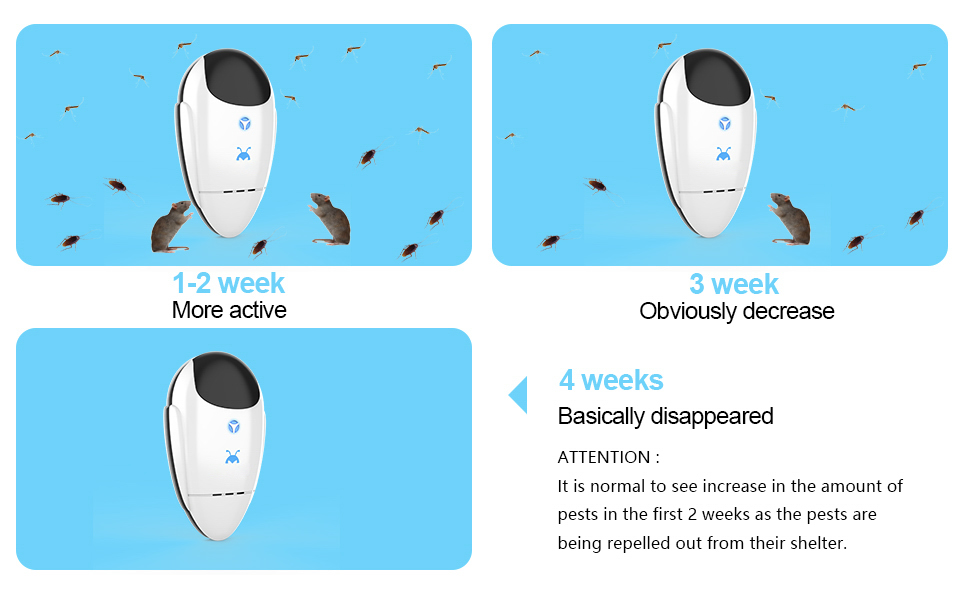 1-2 week
More active

3 week
Obviously decrease

4 weeks
Basically disappeared

ATTENTION :
It is normal to see increase in the amount of pests in the first 2 weeks as the pests are being repelled out from their shelter.